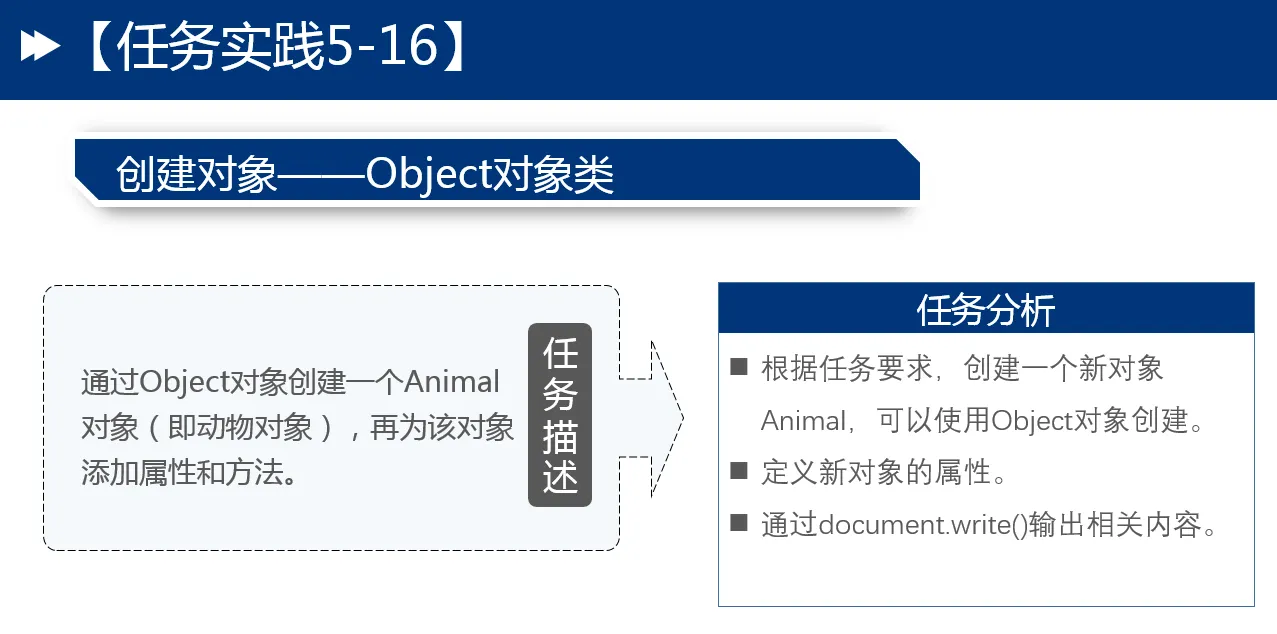 【任务实践5-16】

创建对象——Object对象类

通过Object对象创建一个Animal对象（即动物对象），再为该对象添加属性和方法。

任务描述

任务分析

■ 根据任务要求，创建一个新对象Animal，可以使用Object对象创建。

■ 定义新对象的属性。

■ 通过document.write()输出相关内容。